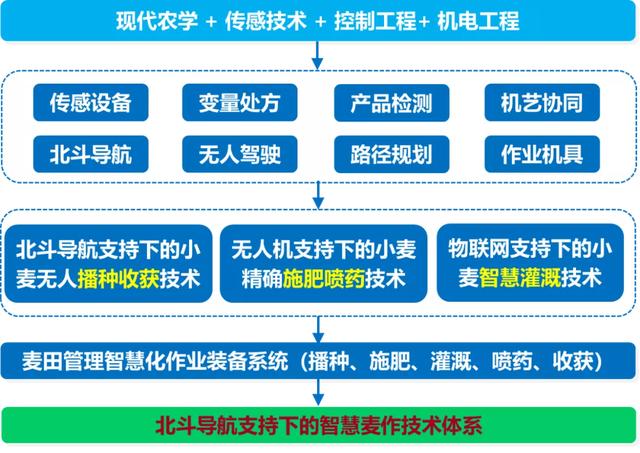 现代农学 + 传感技术 + 控制工程+ 机电工程

传感设备
变量处方
产品检测
机艺协同
北斗导航
无人驾驶
路径规划
作业机具

北斗导航支持下的小麦无人播种收获技术

无人机支持下的小麦精确施肥喷药技术

物联网支持下的小麦智慧灌溉技术

麦田管理智慧化作业装备系统（播种、施肥、灌溉、喷药、收获）

北斗导航支持下的智慧麦作技术体系